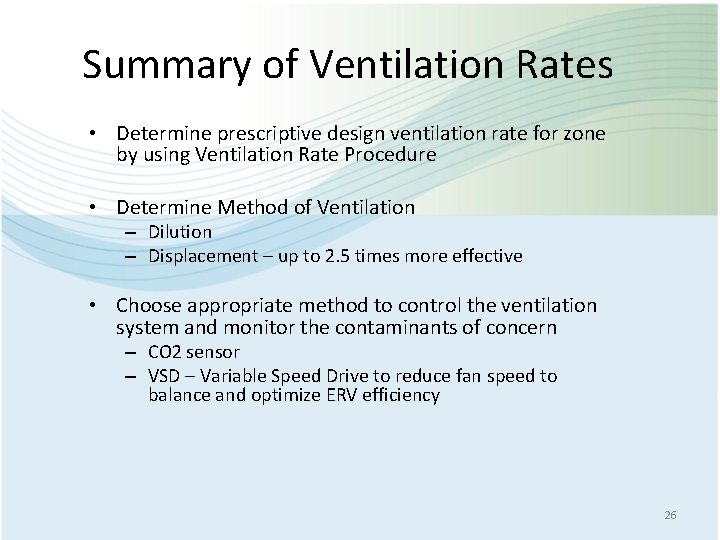 Summary of Ventilation Rates

• Determine prescriptive design ventilation rate for zone by using Ventilation Rate Procedure

• Determine Method of Ventilation
– Dilution
– Displacement – up to 2.5 times more effective

• Choose appropriate method to control the ventilation system and monitor the contaminants of concern
– CO2 sensor
– VSD – Variable Speed Drive to reduce fan speed to balance and optimize ERV efficiency

26